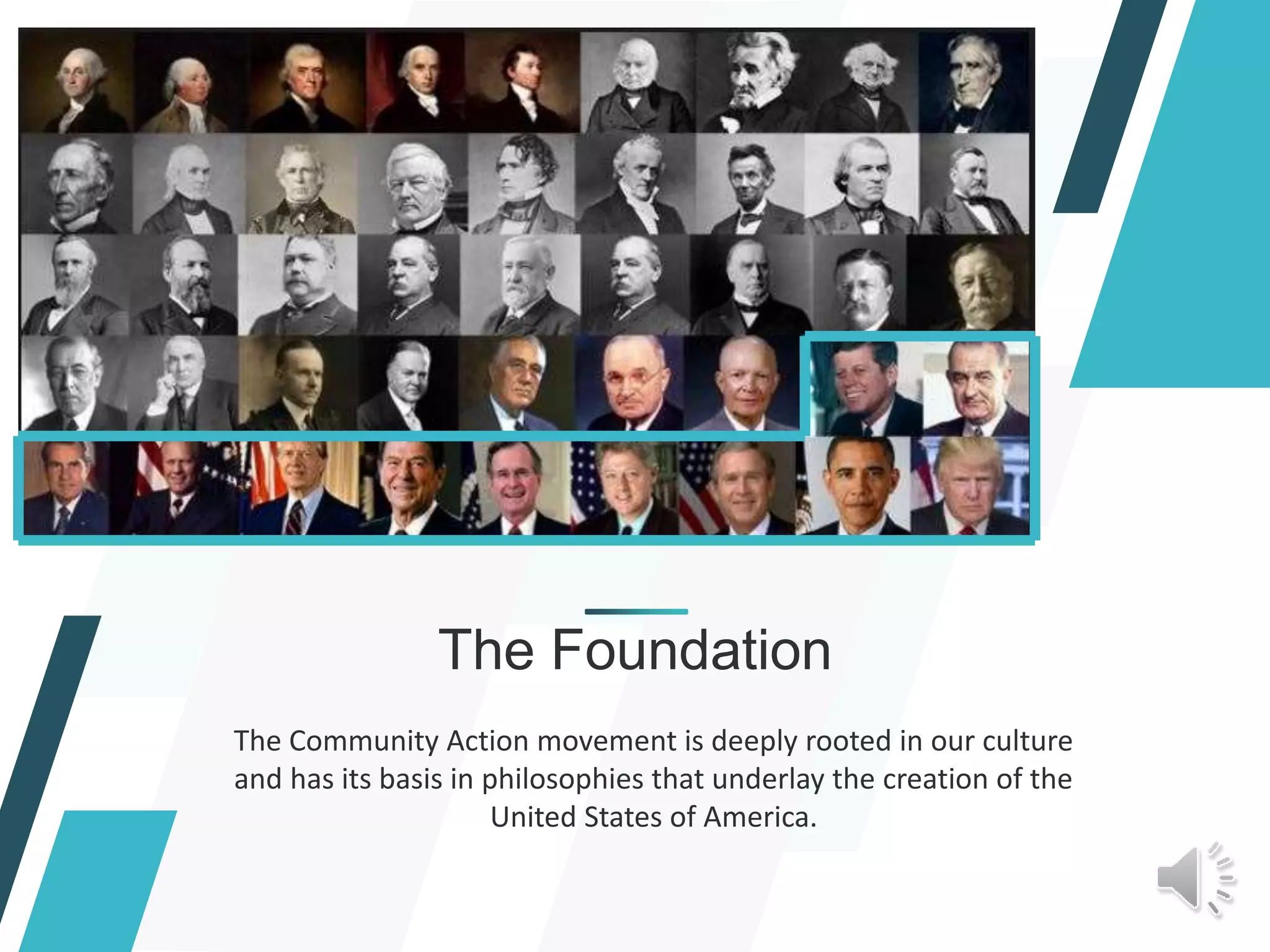 The Foundation

The Community Action movement is deeply rooted in our culture and has its basis in philosophies that underlay the creation of the United States of America.